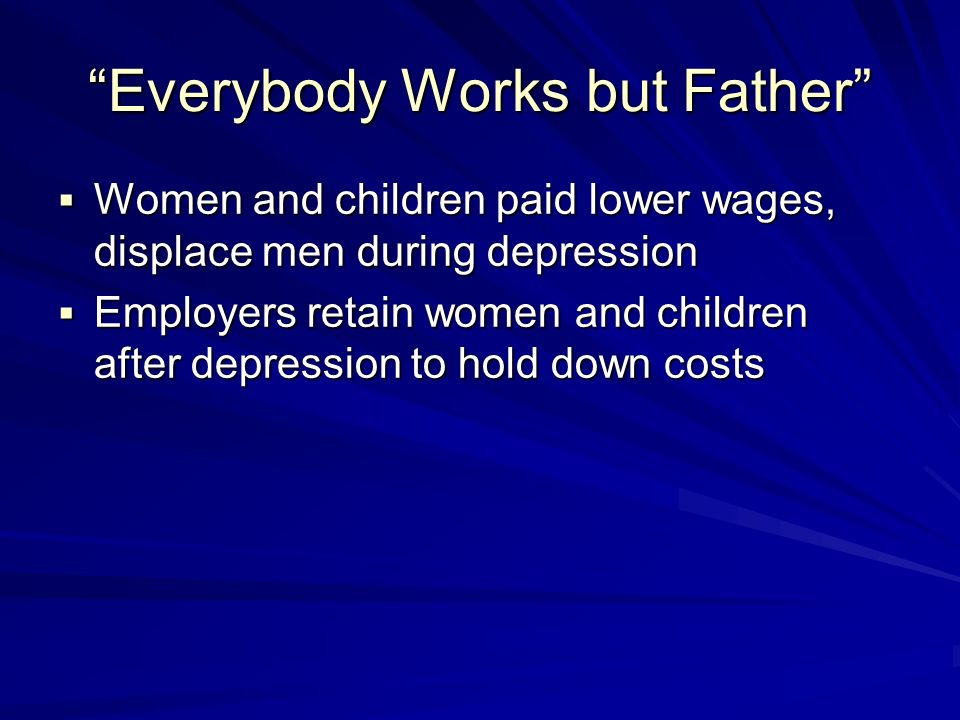 “Everybody Works but Father”

▪ Women and children paid lower wages, displace men during depression
▪ Employers retain women and children after depression to hold down costs